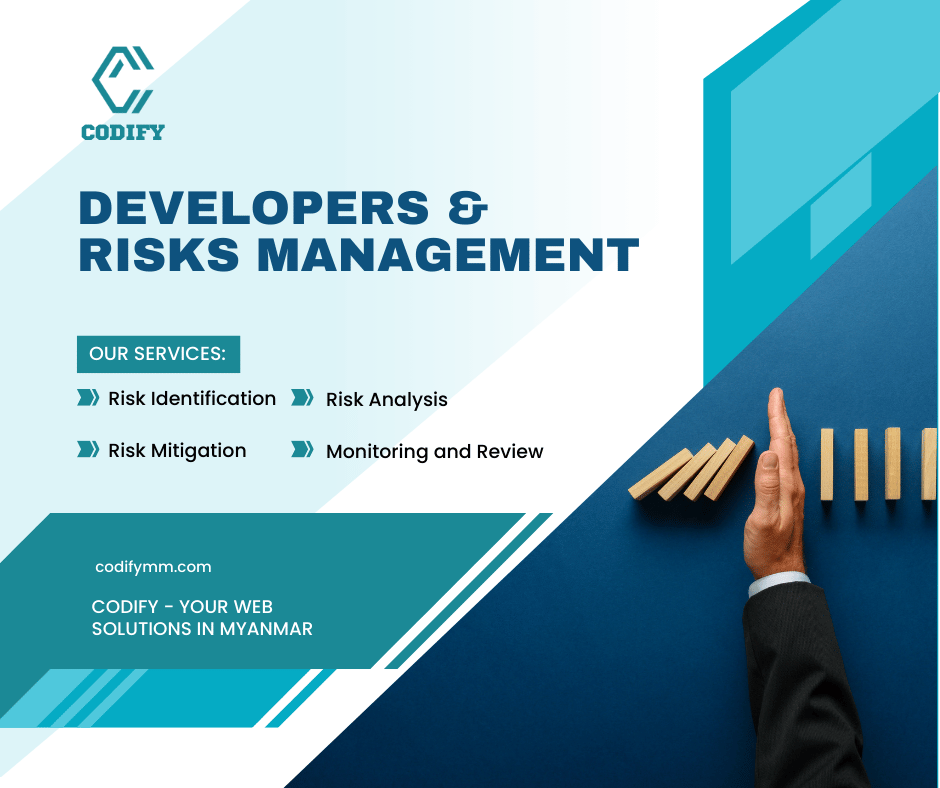 CODIFY

DEVELOPERS & RISKS MANAGEMENT

OUR SERVICES:

Risk Identification

Risk Analysis

Risk Mitigation

Monitoring and Review

codifymm.com

CODIFY - YOUR WEB SOLUTIONS IN MYANMAR